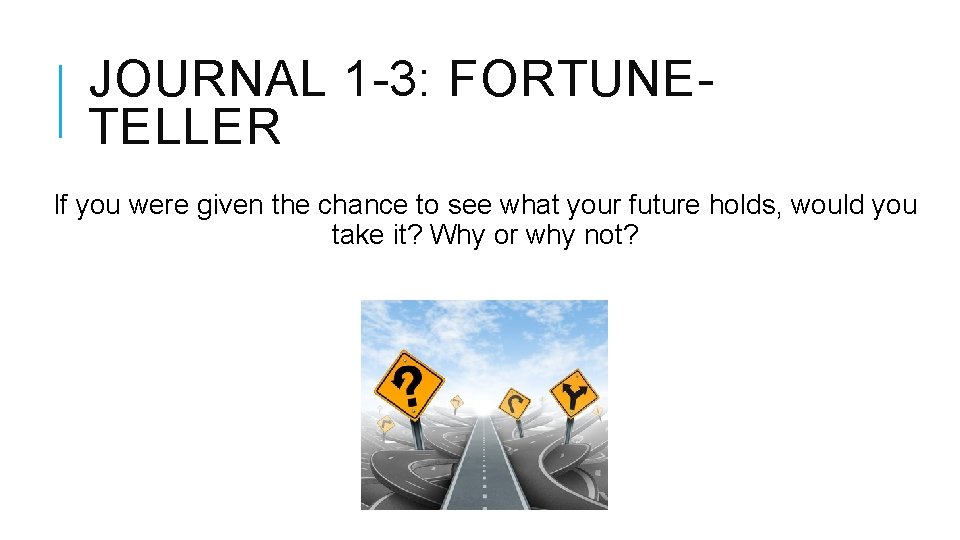 JOURNAL 1-3: FORTUNE-TELLER

If you were given the chance to see what your future holds, would you take it? Why or why not?

?